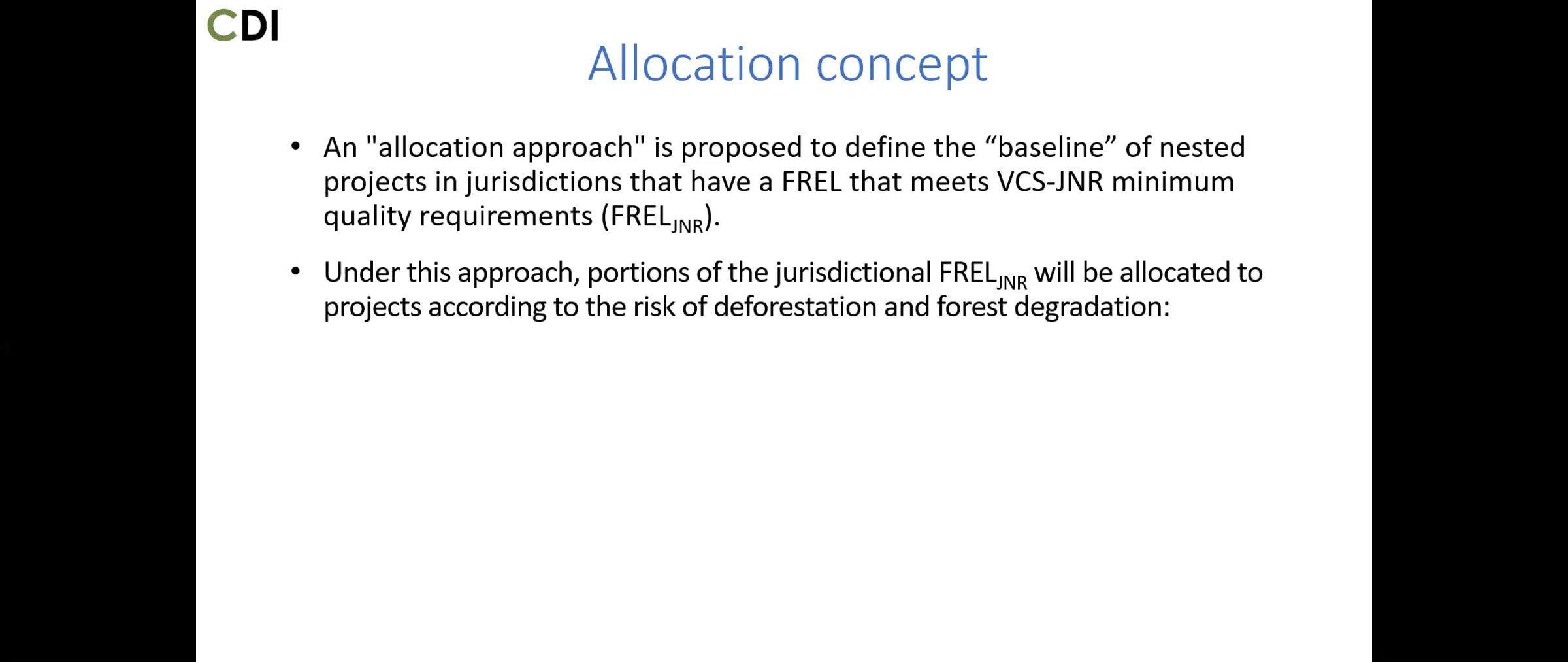 CDI

Allocation concept

• An "allocation approach" is proposed to define the “baseline” of nested projects in jurisdictions that have a FREL that meets VCS-JNR minimum quality requirements ($FREL_{JNR}$).

• Under this approach, portions of the jurisdictional $FREL_{JNR}$ will be allocated to projects according to the risk of deforestation and forest degradation: